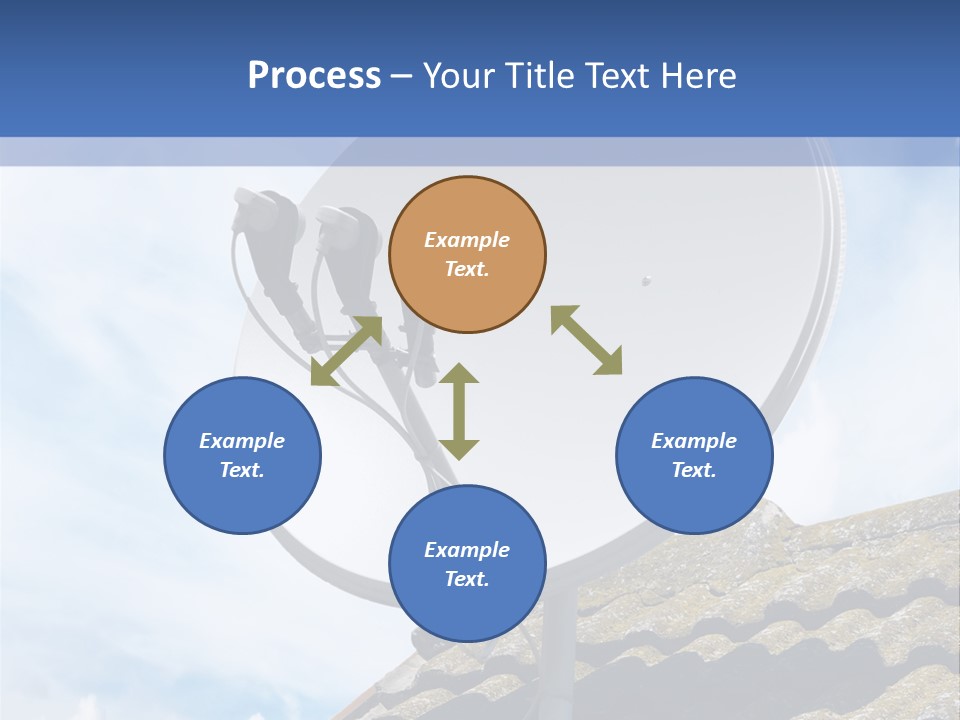 Process – Your Title Text Here

Example Text.

Example Text.

Example Text.

Example Text.